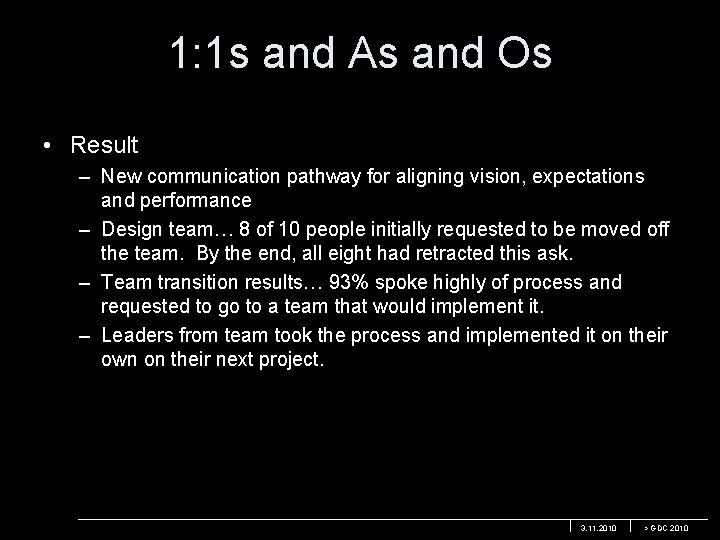 1:1s and As and Os

• Result
– New communication pathway for aligning vision, expectations and performance
– Design team… 8 of 10 people initially requested to be moved off the team. By the end, all eight had retracted this ask.
– Team transition results… 93% spoke highly of process and requested to go to a team that would implement it.
– Leaders from team took the process and implemented it on their own on their next project.

3.11.2010 > GDC 2010